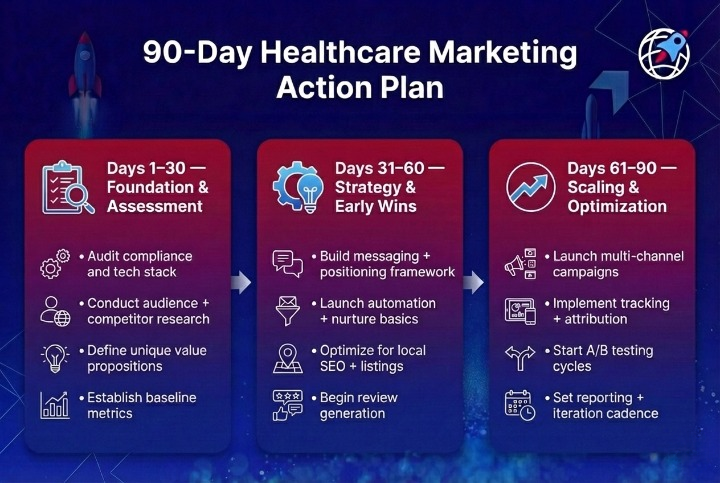 90-Day Healthcare Marketing Action Plan

Days 1–30 — Foundation & Assessment

• Audit compliance and tech stack

• Conduct audience + competitor research

• Define unique value propositions

• Establish baseline metrics

Days 31–60 — Strategy & Early Wins

• Build messaging + positioning framework

• Launch automation + nurture basics

• Optimize for local SEO + listings

• Begin review generation

Days 61–90 — Scaling & Optimization

• Launch multi-channel campaigns

• Implement tracking + attribution

• Start A/B testing cycles

• Set reporting + iteration cadence